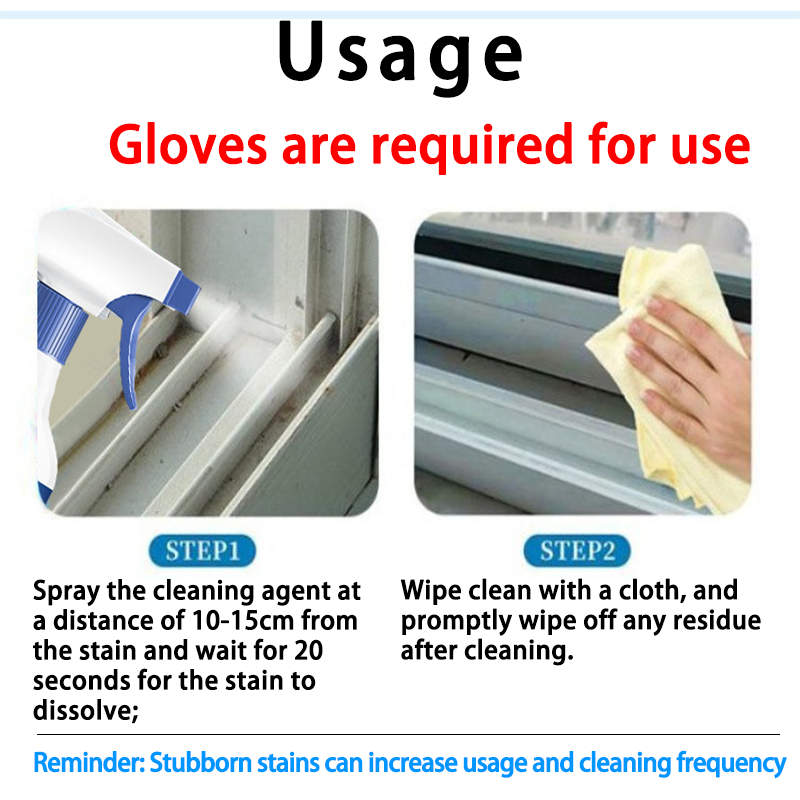 Usage

Gloves are required for use

STEP1

Spray the cleaning agent at a distance of 10-15cm from the stain and wait for 20 seconds for the stain to dissolve;

STEP2

Wipe clean with a cloth, and promptly wipe off any residue after cleaning.

Reminder: Stubborn stains can increase usage and cleaning frequency